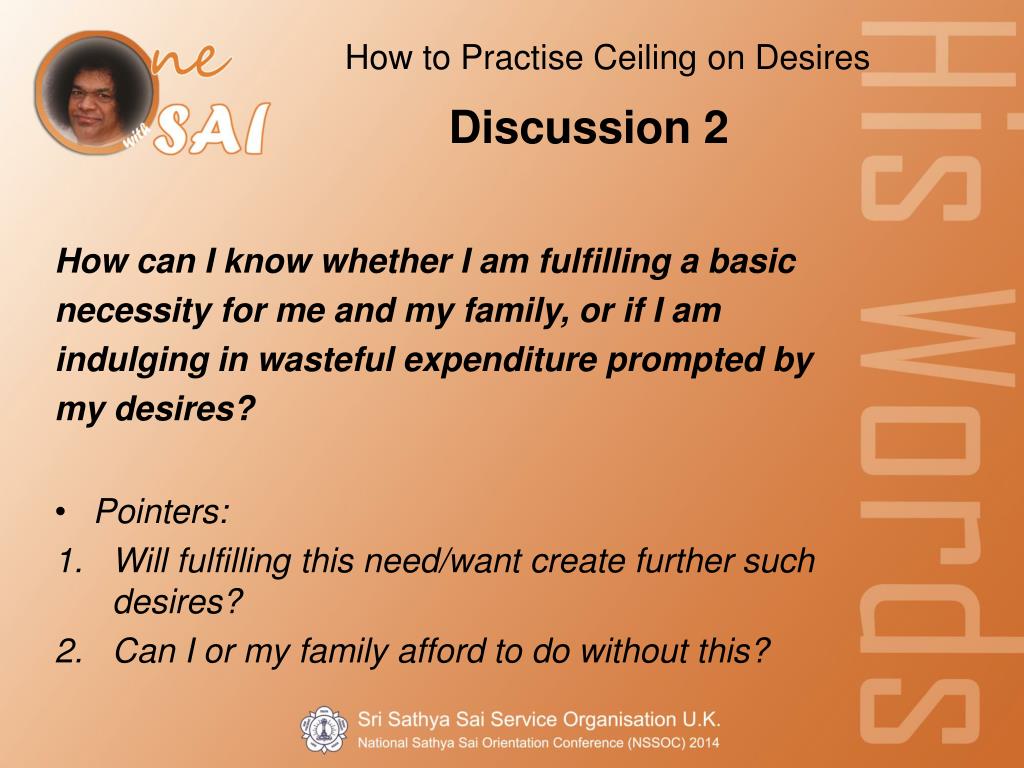 One with SAI

How to Practise Ceiling on Desires

Discussion 2

How can I know whether I am fulfilling a basic necessity for me and my family, or if I am indulging in wasteful expenditure prompted by my desires?

• Pointers:
1. Will fulfilling this need/want create further such desires?
2. Can I or my family afford to do without this?

His Words

Sri Sathya Sai Service Organisation U.K.
National Sathya Sai Orientation Conference (NSSOC) 2014